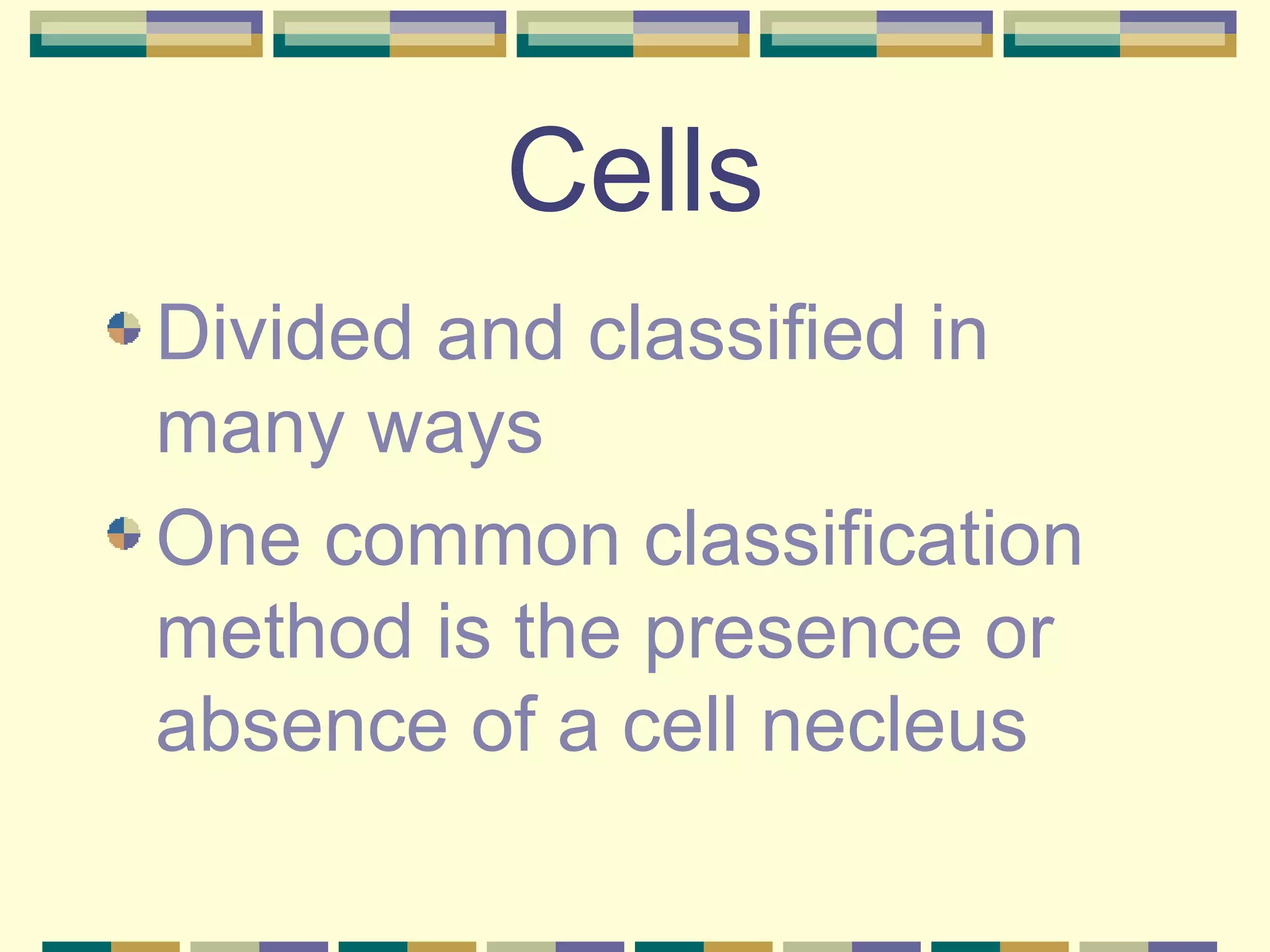 Cells

Divided and classified in many ways

One common classification method is the presence or absence of a cell necleus